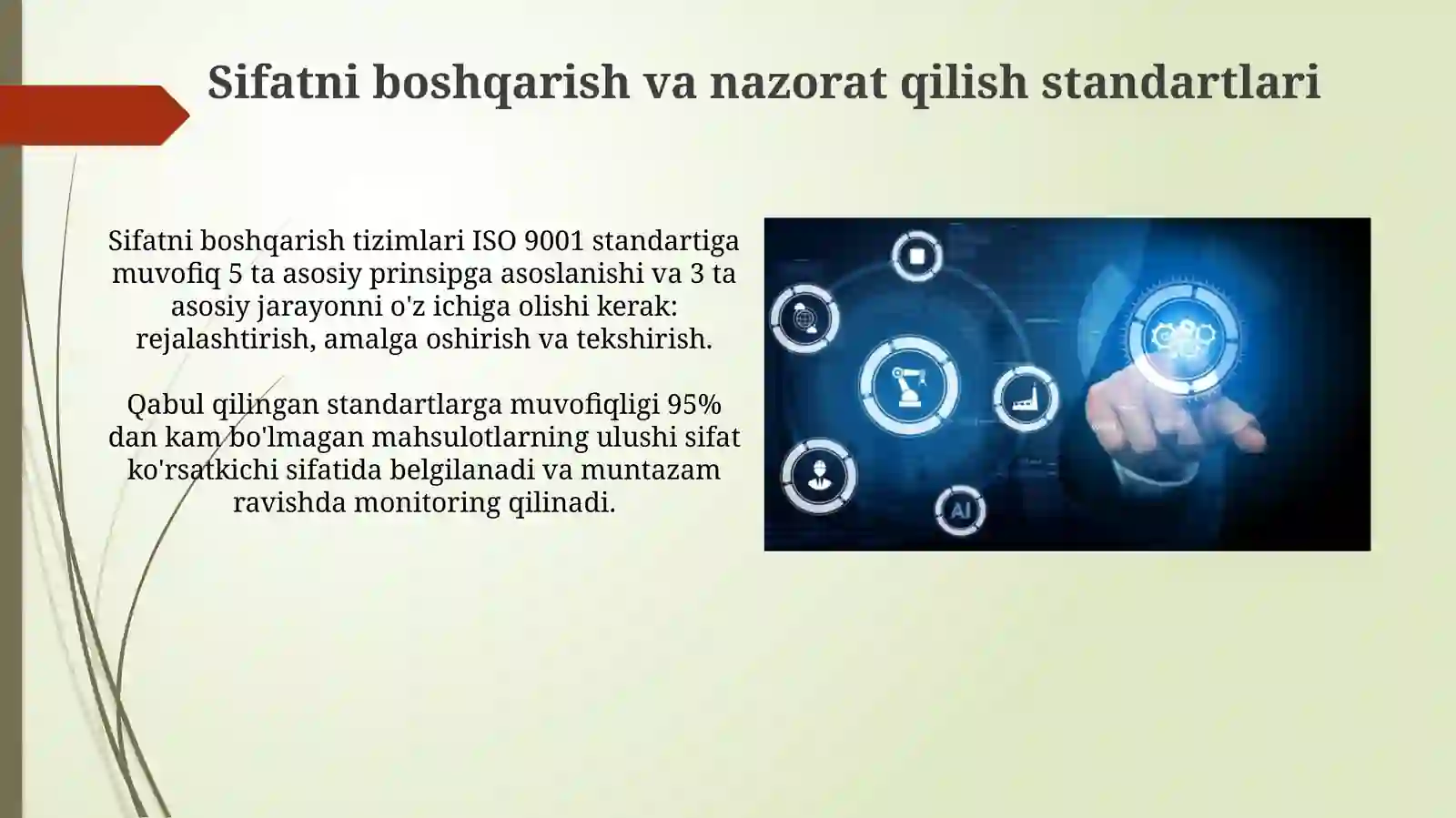 Sifatni boshqarish va nazorat qilish standartlari

Sifatni boshqarish tizimlari ISO 9001 standartiga muvofiq 5 ta asosiy prinsipga asoslanishi va 3 ta asosiy jarayonni o'z ichiga olishi kerak: rejalashtirish, amalga oshirish va tekshirish.

Qabul qilingan standartlarga muvofiqligi 95% dan kam bo'lmagan mahsulotlarning ulushi sifat ko'rsatkichi sifatida belgilanadi va muntazam ravishda monitoring qilinadi.

AI